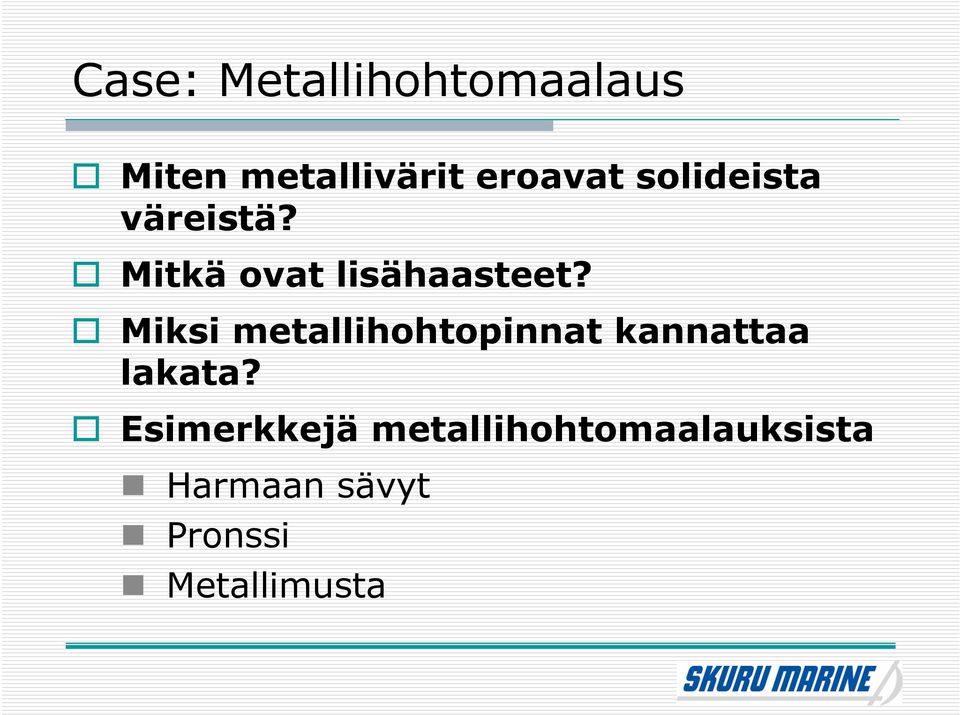 Case: Metallihohtomaalaus

Miten metallivärit eroavat solideista väreistä?

Mitkä ovat lisähaasteet?

Miksi metallihohtopinnat kannattaa lakata?

Esimerkkejä metallihohtomaalauksista

Harmaan sävyt

Pronssi

Metallimusta

SKURU MARINE